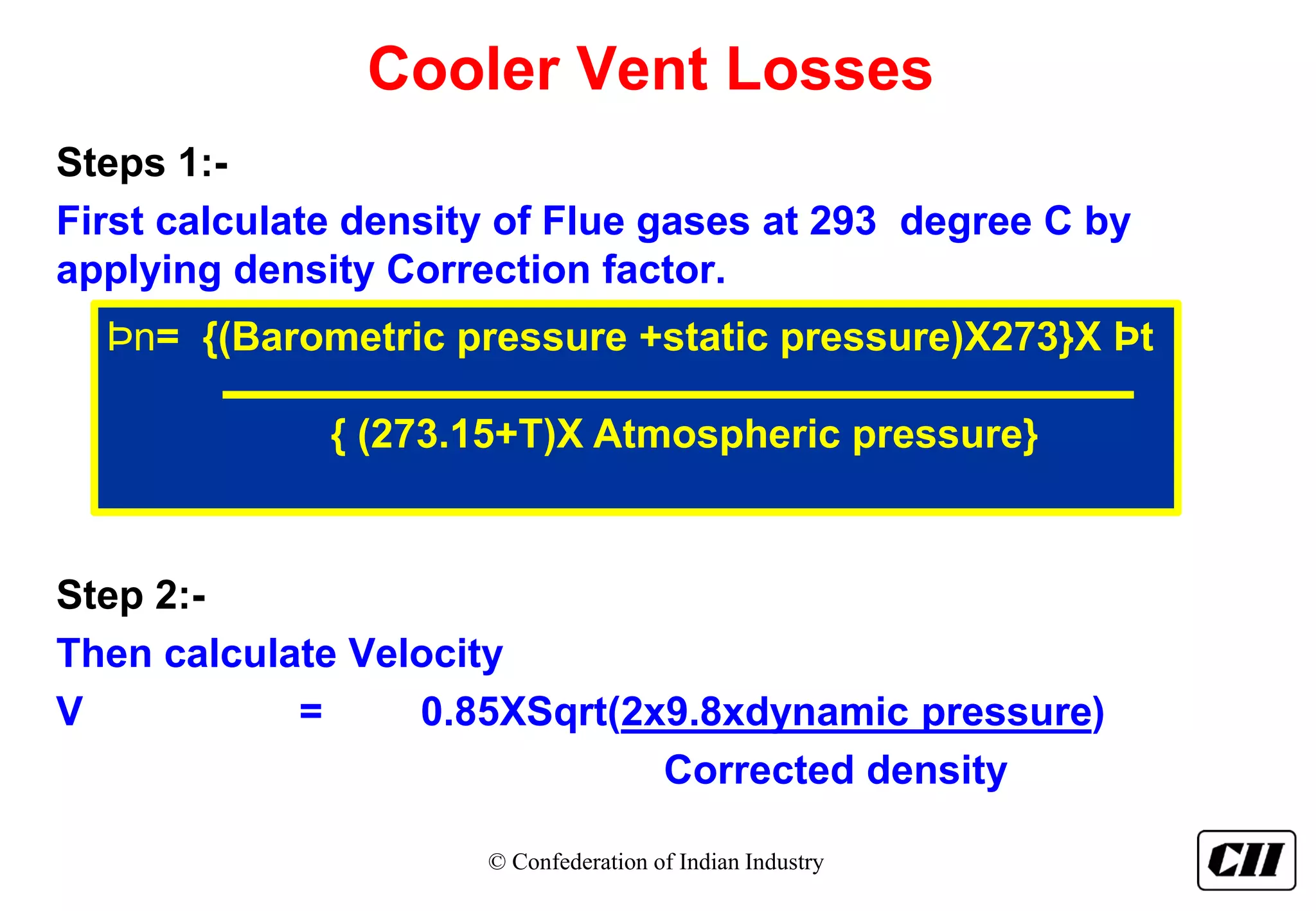 Cooler Vent Losses

Steps 1:-

First calculate density of Flue gases at 293 degree C by applying density Correction factor.

Þn= {(Barometric pressure +static pressure)X273}X Þt
{ (273.15+T)X Atmospheric pressure}

Step 2:-

Then calculate Velocity

V = 0.85XSqrt(2x9.8xdynamic pressure)
Corrected density

© Confederation of Indian Industry

CII